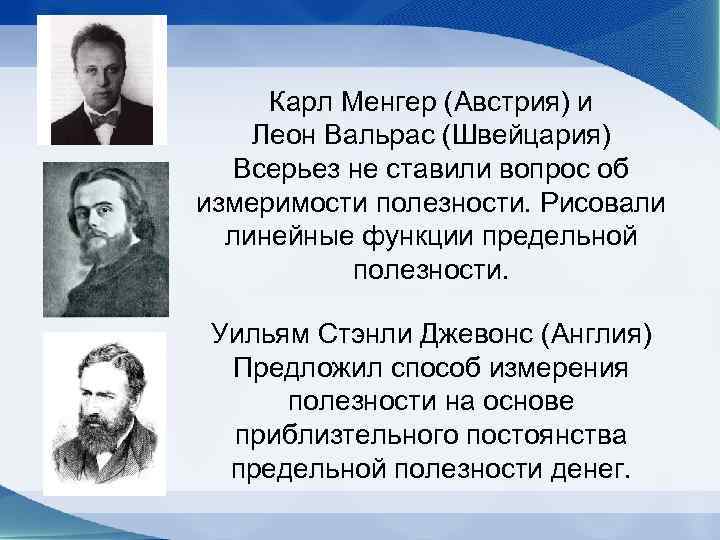 Карл Менгер (Австрия) и
Леон Вальрас (Швейцария)
Всерьез не ставили вопрос об измеримости полезности. Рисовали линейные функции предельной полезности.

Уильям Стэнли Джевонс (Англия)
Предложил способ измерения полезности на основе приблизтельного постоянства предельной полезности денег.